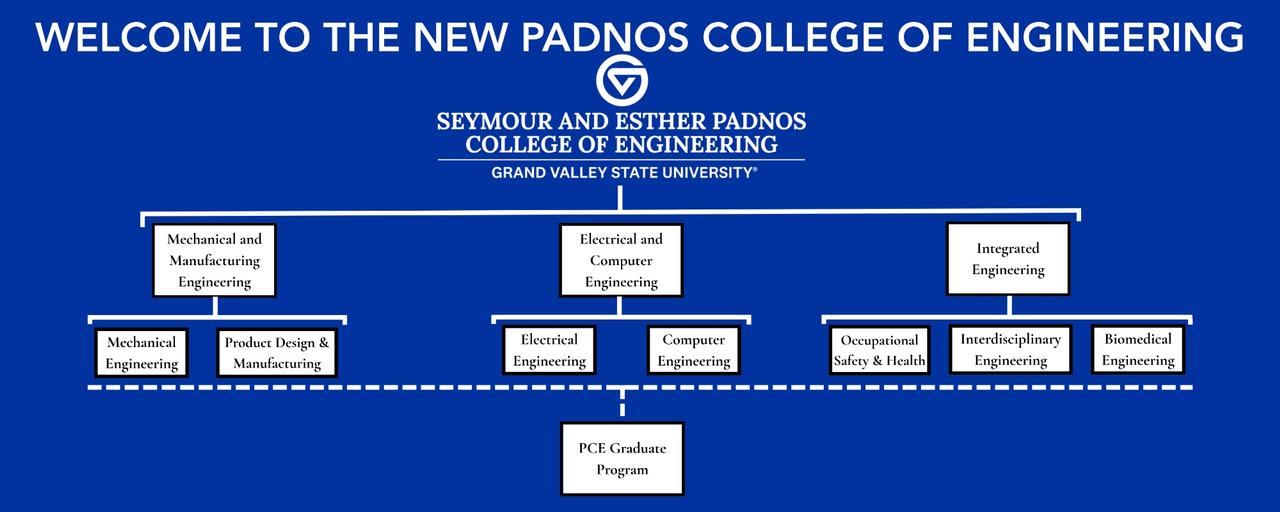 WELCOME TO THE NEW PADNOS COLLEGE OF ENGINEERING

SEYMOUR AND ESTHER PADNOS
COLLEGE OF ENGINEERING
GRAND VALLEY STATE UNIVERSITY®

Mechanical and Manufacturing Engineering

Electrical and Computer Engineering

Integrated Engineering

Mechanical Engineering

Product Design & Manufacturing

Electrical Engineering

Computer Engineering

Occupational Safety & Health

Interdisciplinary Engineering

Biomedical Engineering

PCE Graduate Program